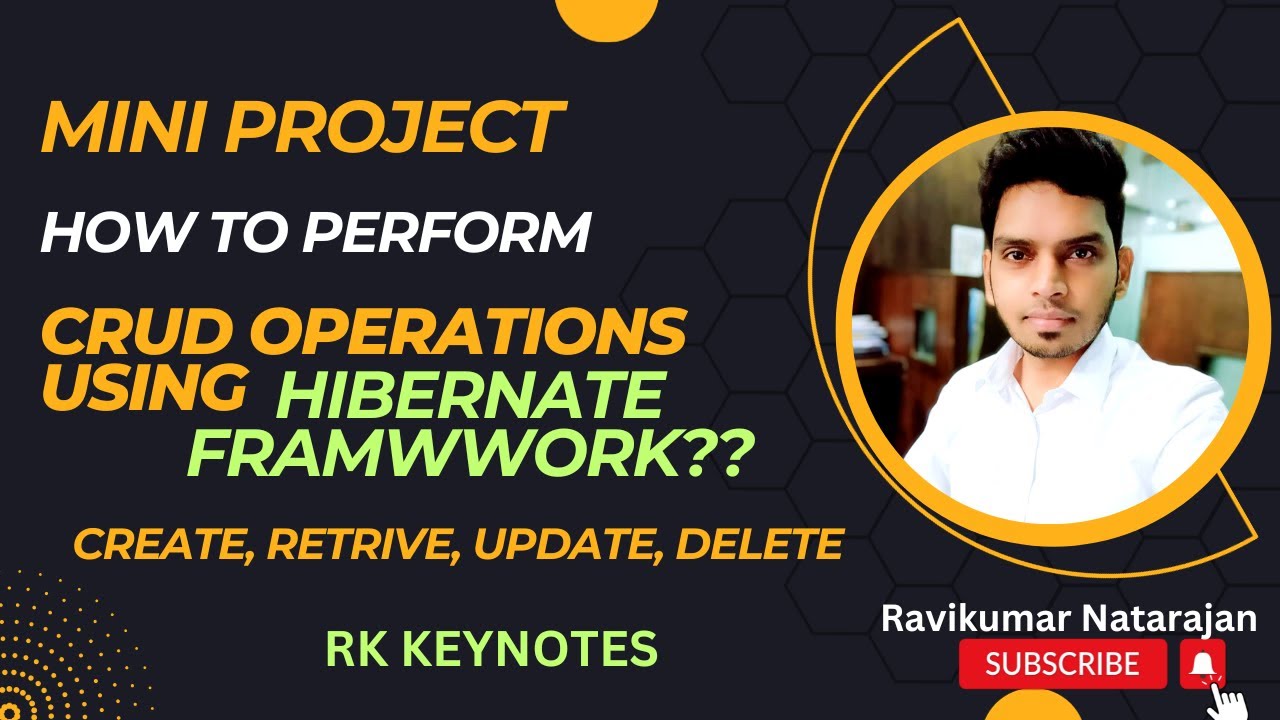 MINI PROJECT

HOW TO PERFORM

CRUD OPERATIONS USING HIBERNATE FRAMWWORK??

CREATE, RETRIVE, UPDATE, DELETE

RK KEYNOTES

Ravikumar Natarajan

SUBSCRIBE